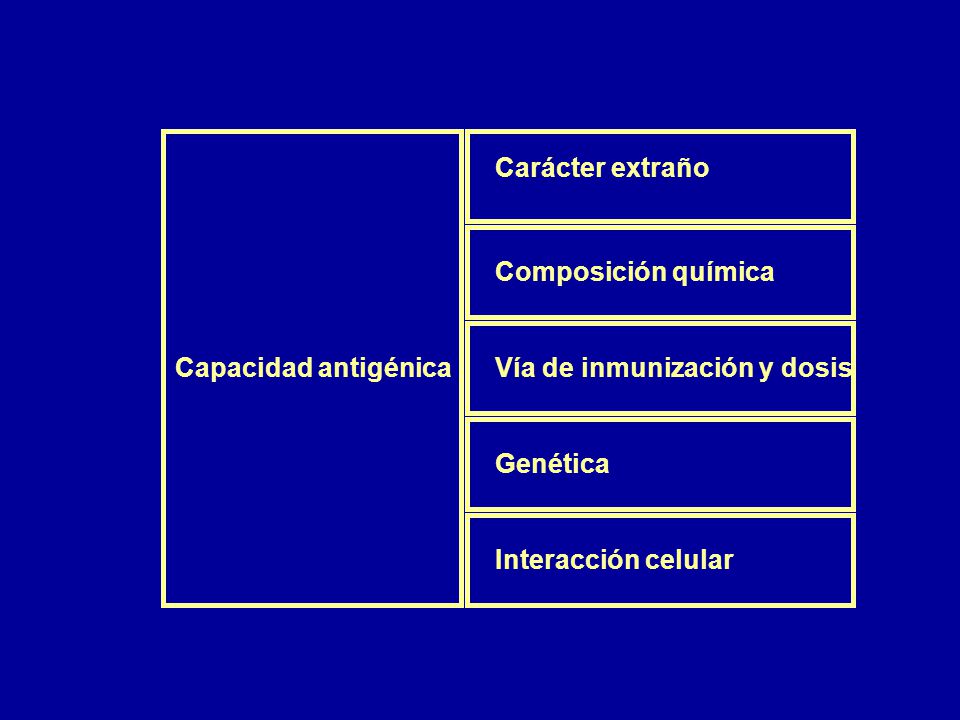 Capacidad antigénica

Carácter extraño

Composición química

Vía de inmunización y dosis

Genética

Interacción celular